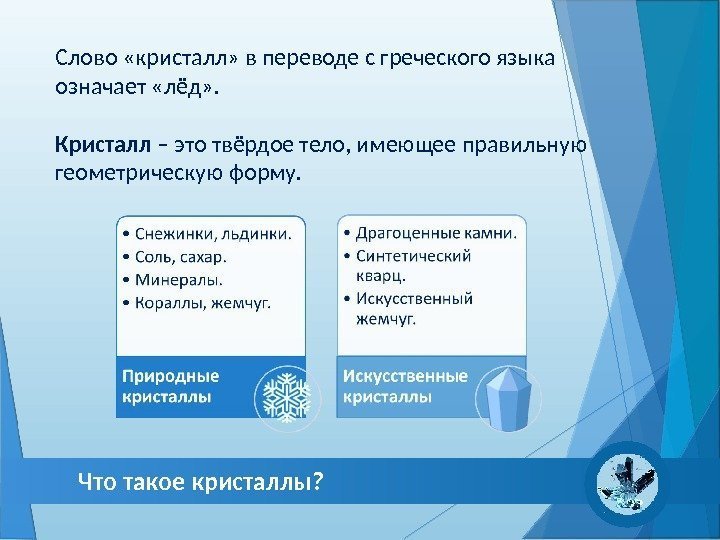 Слово «кристалл» в переводе с греческого языка означает «лёд».

Кристалл – это твёрдое тело, имеющее правильную геометрическую форму.

• Снежинки, льдинки.
• Соль, сахар.
• Минералы.
• Кораллы, жемчуг.

Природные кристаллы

• Драгоценные камни.
• Синтетический кварц.
• Искусственный жемчуг.

Искусственные кристаллы

Что такое кристаллы?